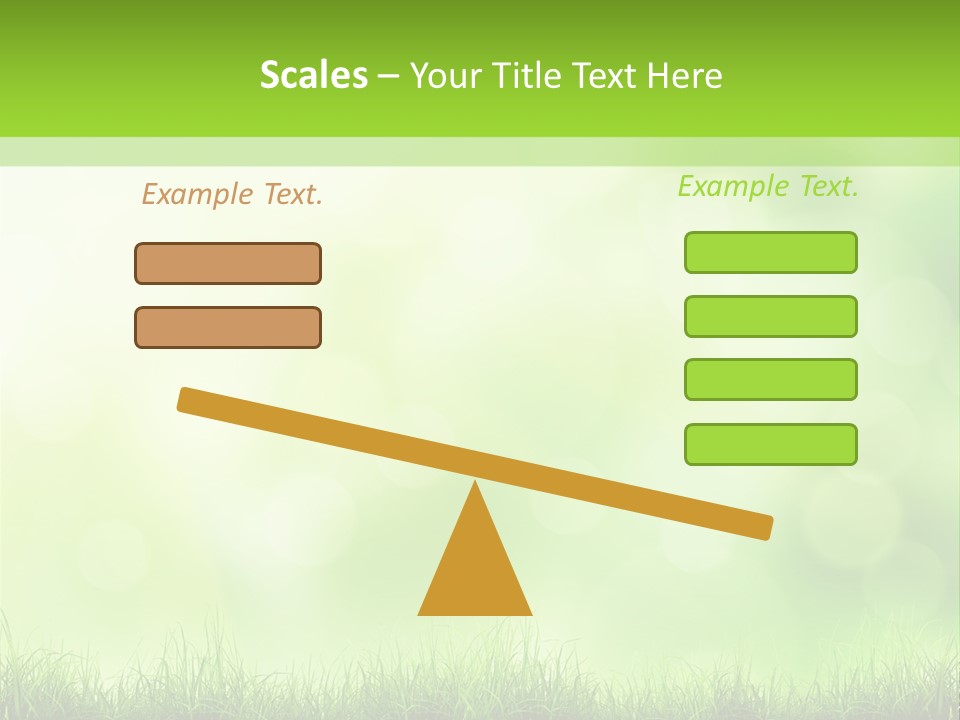 Scales – Your Title Text Here

Example Text.

Example Text.